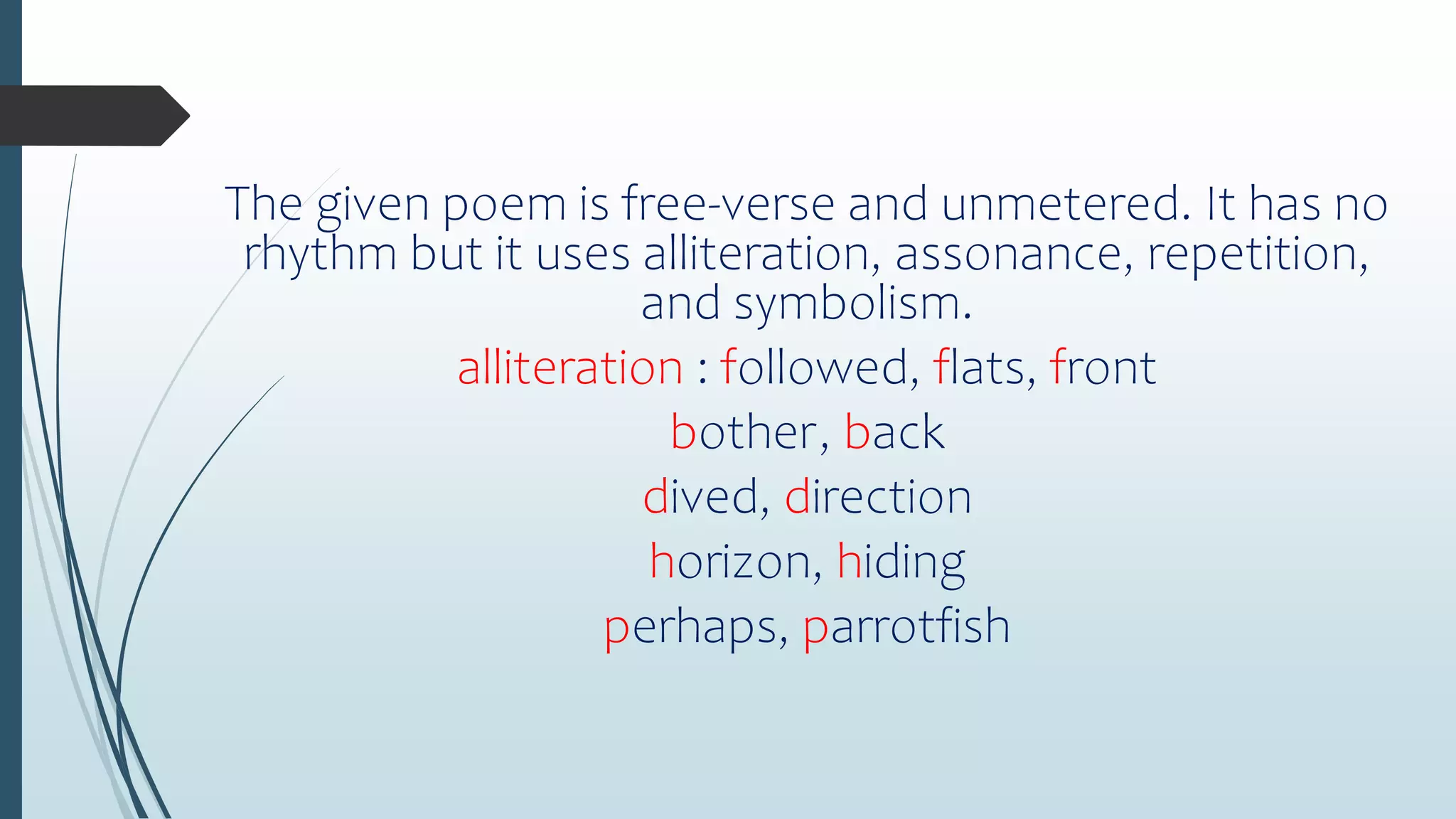 The given poem is free-verse and unmetered. It has no rhythm but it uses alliteration, assonance, repetition, and symbolism.

alliteration : followed, flats, front

bother, back

dived, direction

horizon, hiding

perhaps, parrotfish